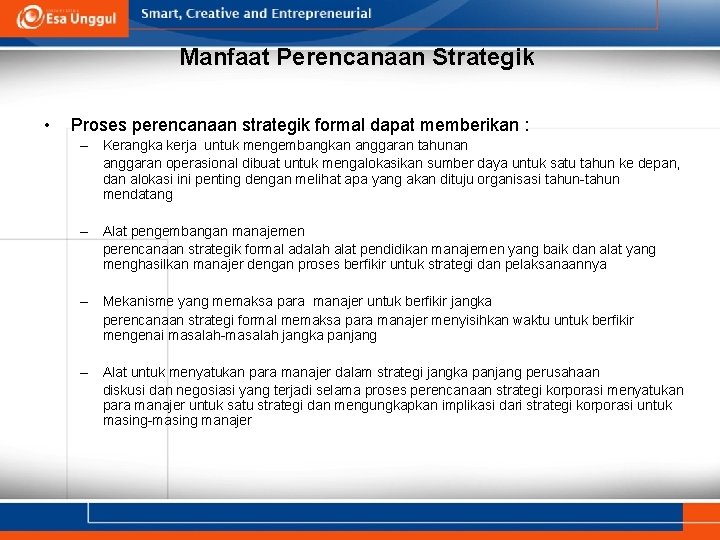 Esa Unggul
Smart, Creative and Entrepreneurial

Manfaat Perencanaan Strategik

• Proses perencanaan strategik formal dapat memberikan :

– Kerangka kerja untuk mengembangkan anggaran tahunan
anggaran operasional dibuat untuk mengalokasikan sumber daya untuk satu tahun ke depan, dan alokasi ini penting dengan melihat apa yang akan dituju organisasi tahun-tahun mendatang

– Alat pengembangan manajemen
perencanaan strategik formal adalah alat pendidikan manajemen yang baik dan alat yang menghasilkan manajer dengan proses berfikir untuk strategi dan pelaksanaannya

– Mekanisme yang memaksa para manajer untuk berfikir jangka
perencanaan strategi formal memaksa para manajer menyisihkan waktu untuk berfikir mengenai masalah-masalah jangka panjang

– Alat untuk menyatukan para manajer dalam strategi jangka panjang perusahaan
diskusi dan negosiasi yang terjadi selama proses perencanaan strategi korporasi menyatukan para manajer untuk satu strategi dan mengungkapkan implikasi dari strategi korporasi untuk masing-masing manajer